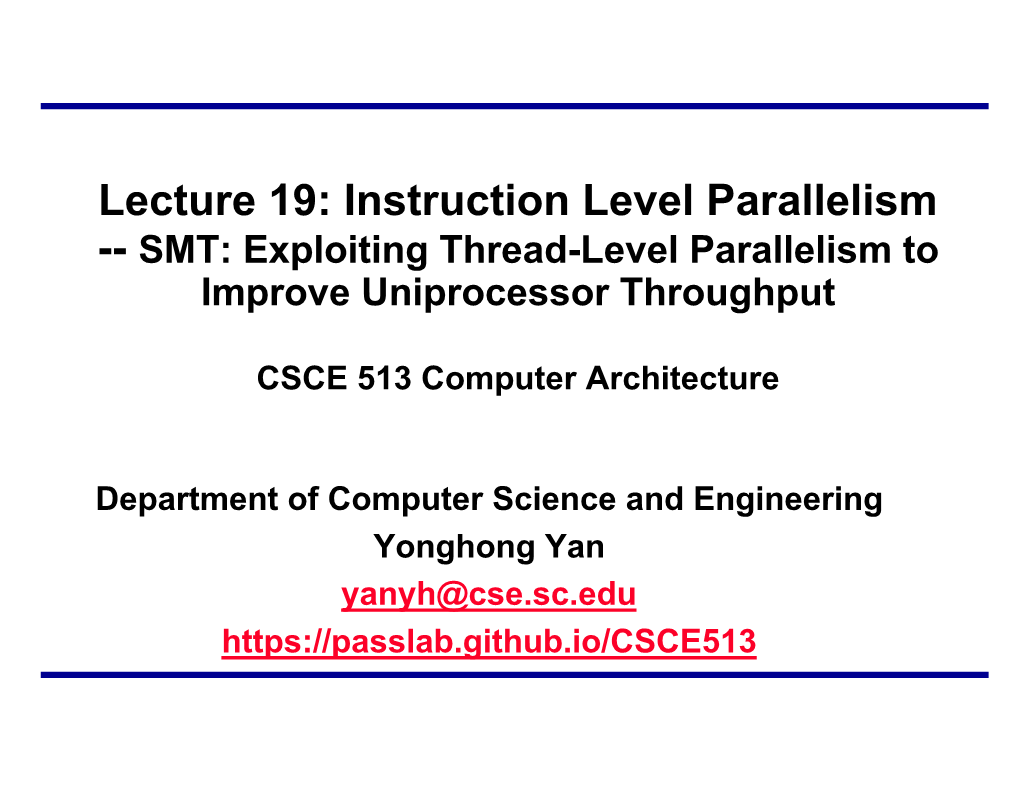 Lecture 19: Instruction Level Parallelism
-- SMT: Exploiting Thread-Level Parallelism to Improve Uniprocessor Throughput

CSCE 513 Computer Architecture

Department of Computer Science and Engineering
Yonghong Yan
yanyh@cse.sc.edu
https://passlab.github.io/CSCE513